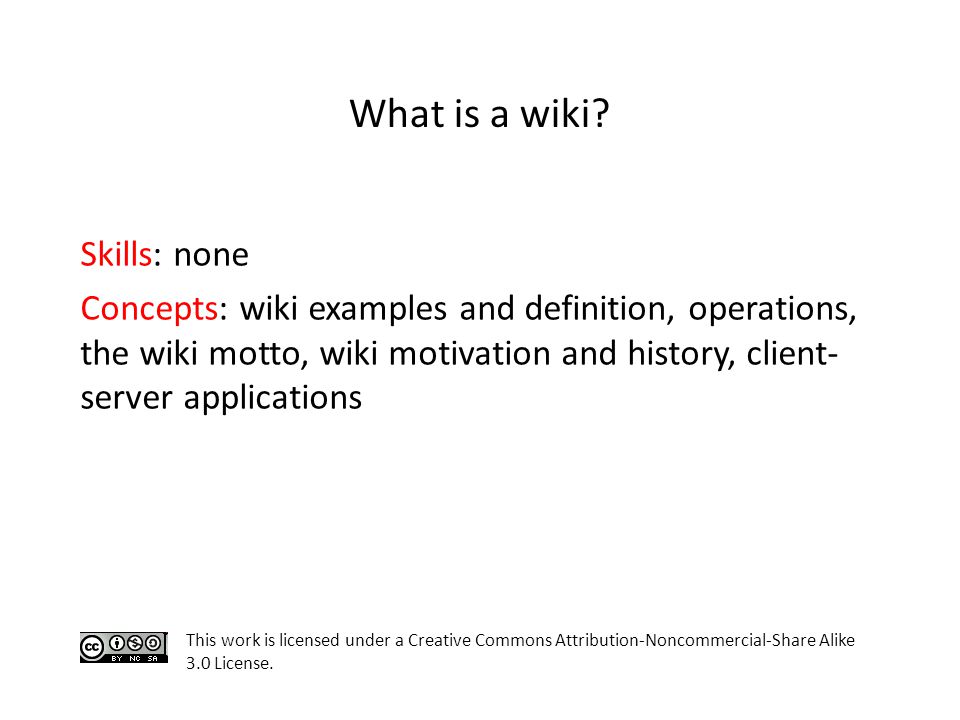 What is a wiki?

Skills: none

Concepts: wiki examples and definition, operations, the wiki motto, wiki motivation and history, client-server applications

cc BY NC SA

This work is licensed under a Creative Commons Attribution-Noncommercial-Share Alike 3.0 License.